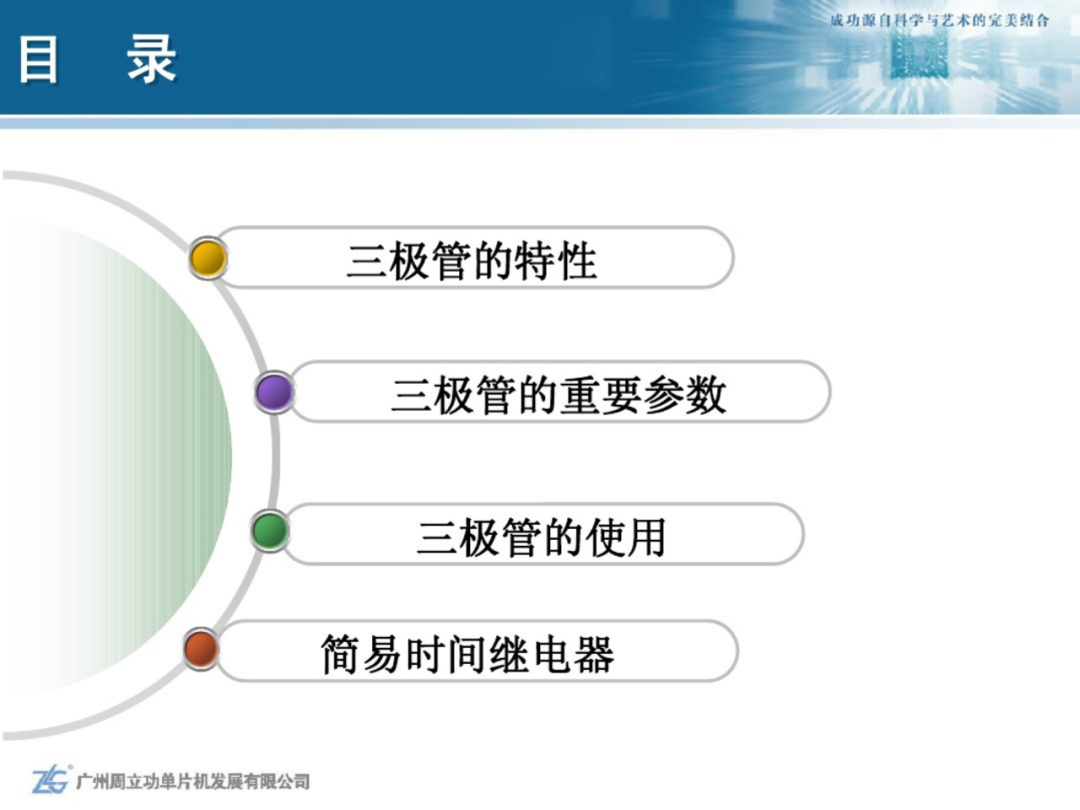 目　录

成功源自科学与艺术的完美结合

三极管的特性

三极管的重要参数

三极管的使用

简易时间继电器

ZLG 广州周立功单片机发展有限公司